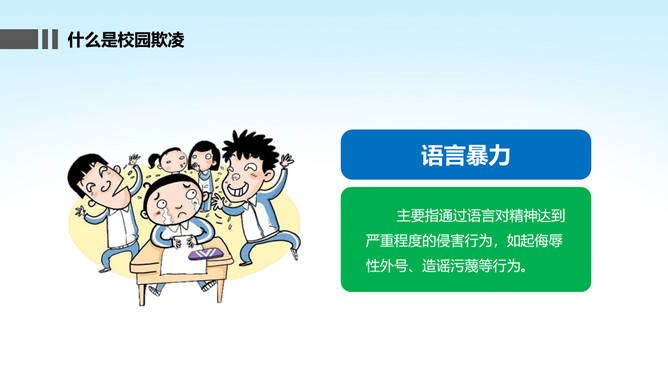 什么是校园欺凌

语言暴力

主要指通过语言对精神达到严重程度的侵害行为，如起侮辱性外号、造谣污蔑等行为。